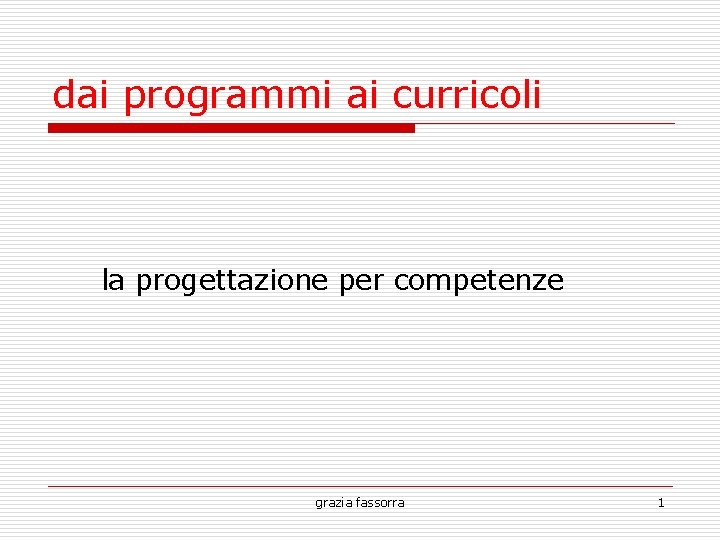 dai programmi ai curricoli

la progettazione per competenze

grazia fassorra

1